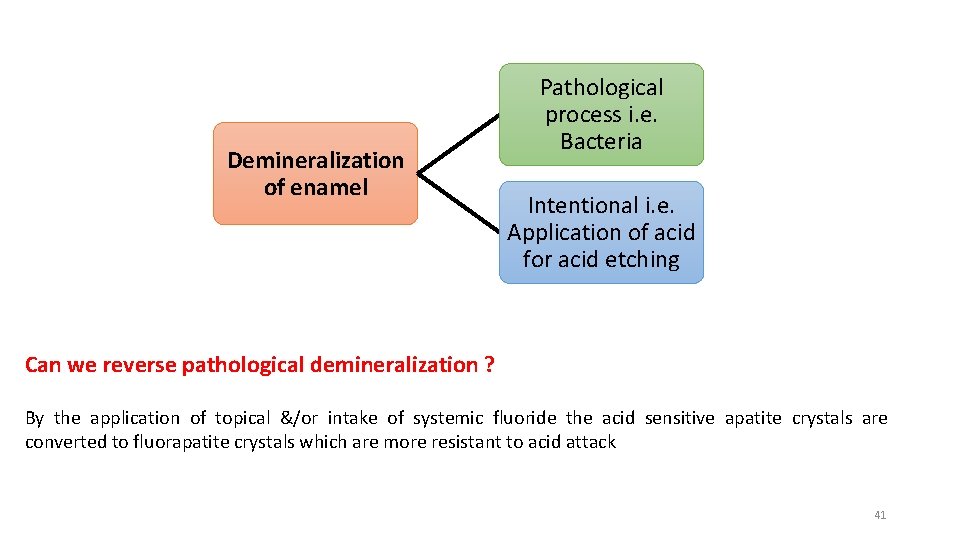 Demineralization of enamel

Pathological process i.e. Bacteria

Intentional i.e. Application of acid for acid etching

Can we reverse pathological demineralization ?

By the application of topical &/or intake of systemic fluoride the acid sensitive apatite crystals are converted to fluorapatite crystals which are more resistant to acid attack

41